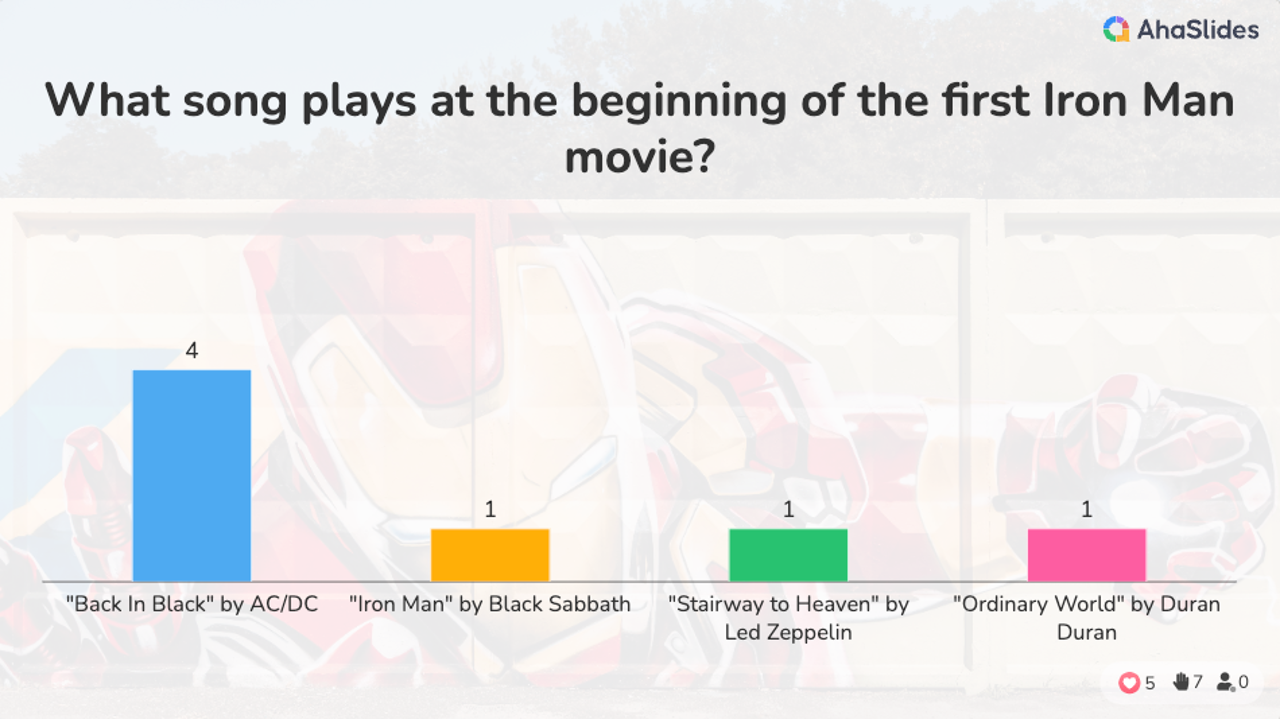 AhaSlides

What song plays at the beginning of the first Iron Man movie?

4

1

1

1

"Back In Black" by AC/DC

"Iron Man" by Black Sabbath

"Stairway to Heaven" by Led Zeppelin

"Ordinary World" by Duran Duran

5 7 0